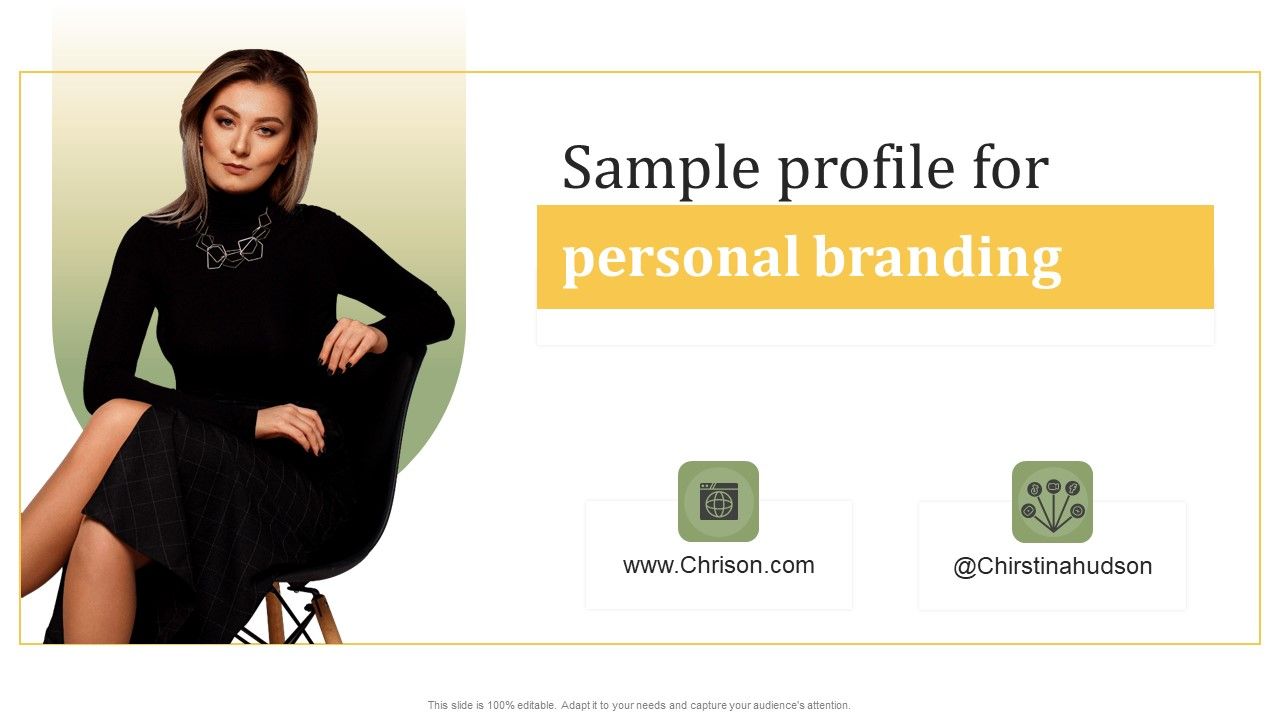 Sample profile for
personal branding

www.Chrison.com

@Chirstinahudson

This slide is 100% editable. Adapt it to your needs and capture your audience's attention.